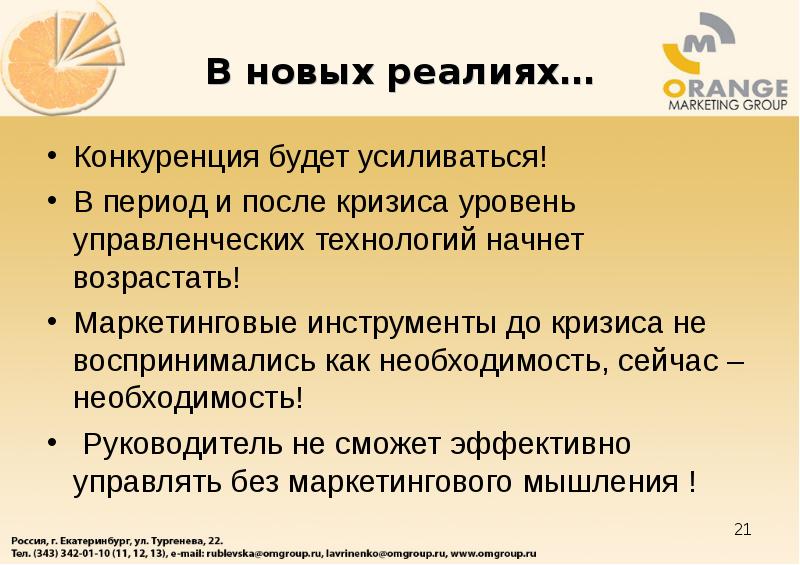 В новых реалиях…

M
ORANGE
MARKETING GROUP

• Конкуренция будет усиливаться!
• В период и после кризиса уровень управленческих технологий начнет возрастать!
• Маркетинговые инструменты до кризиса не воспринимались как необходимость, сейчас – необходимость!
• Руководитель не сможет эффективно управлять без маркетингового мышления !

21

Россия, г. Екатеринбург, ул. Тургенева, 22.
Тел. (343) 342-01-10 (11, 12, 13), e-mail: rublevska@omgroup.ru, lavrinenko@omgroup.ru, www.omgroup.ru